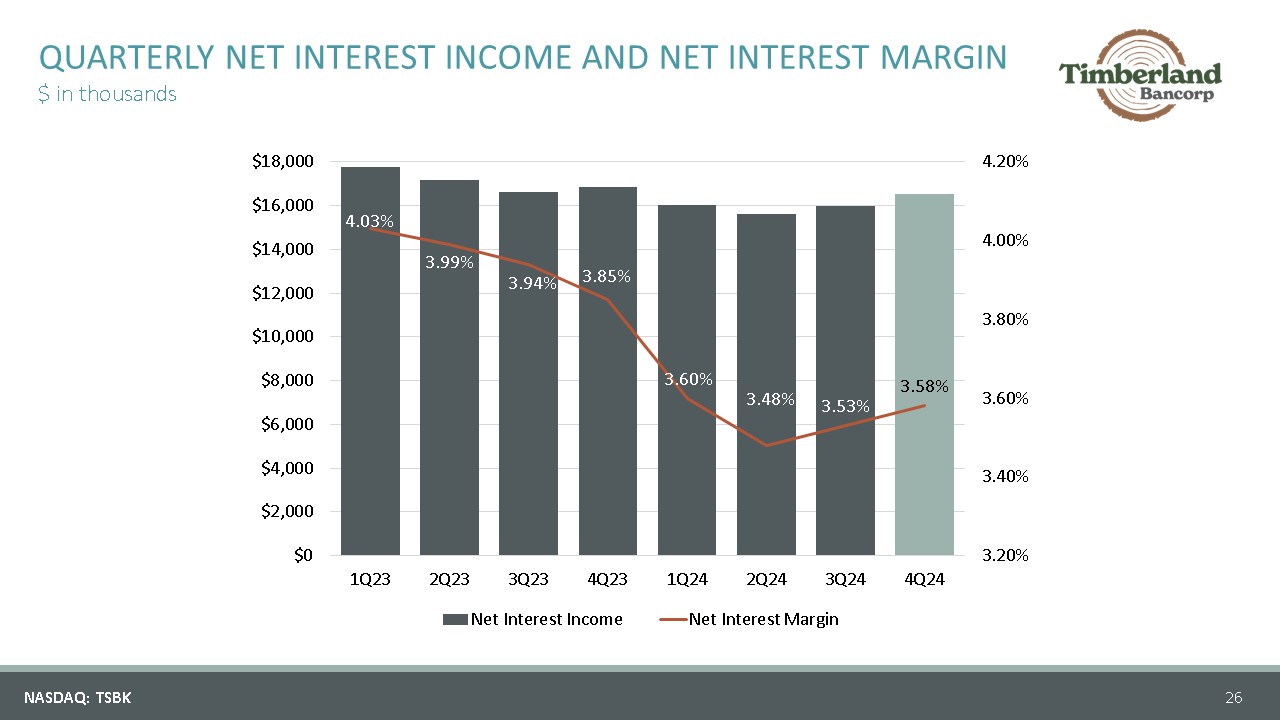 QUARTERLY NET INTEREST INCOME AND NET INTEREST MARGIN
$ in thousands

Timberland Bancorp

$18,000
$16,000
$14,000
$12,000
$10,000
$8,000
$6,000
$4,000
$2,000
$0

4.20%
4.00%
3.80%
3.60%
3.40%
3.20%

4.03%
3.99%
3.94%
3.85%
3.60%
3.48%
3.53%
3.58%

1Q23 2Q23 3Q23 4Q23 1Q24 2Q24 3Q24 4Q24

Net Interest Income
Net Interest Margin

NASDAQ: TSBK

26